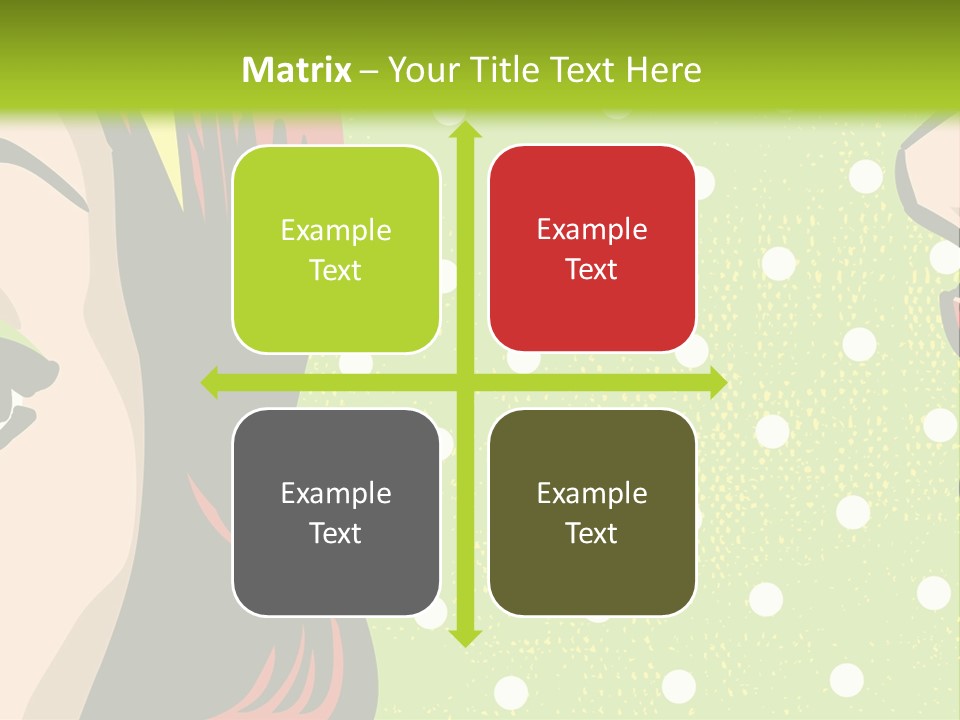 Matrix – Your Title Text Here

Example Text

Example Text

Example Text

Example Text